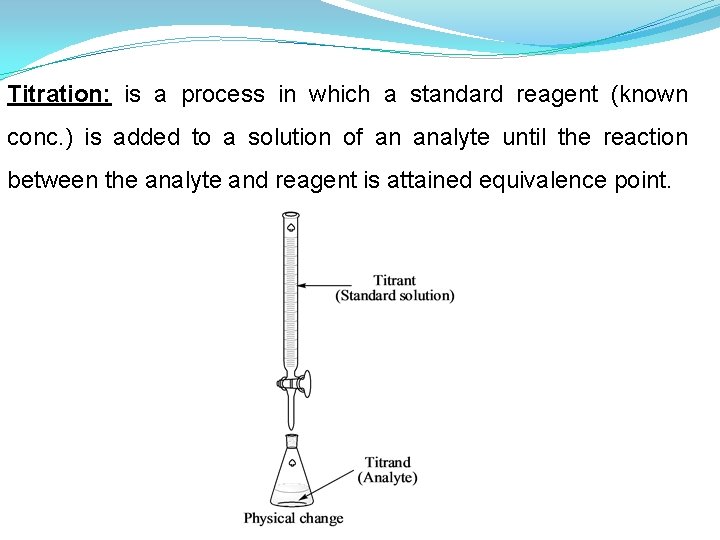 Titration: is a process in which a standard reagent (known conc.) is added to a solution of an analyte until the reaction between the analyte and reagent is attained equivalence point.

Titrant
(Standard solution)

Titrand
(Analyte)

Physical change